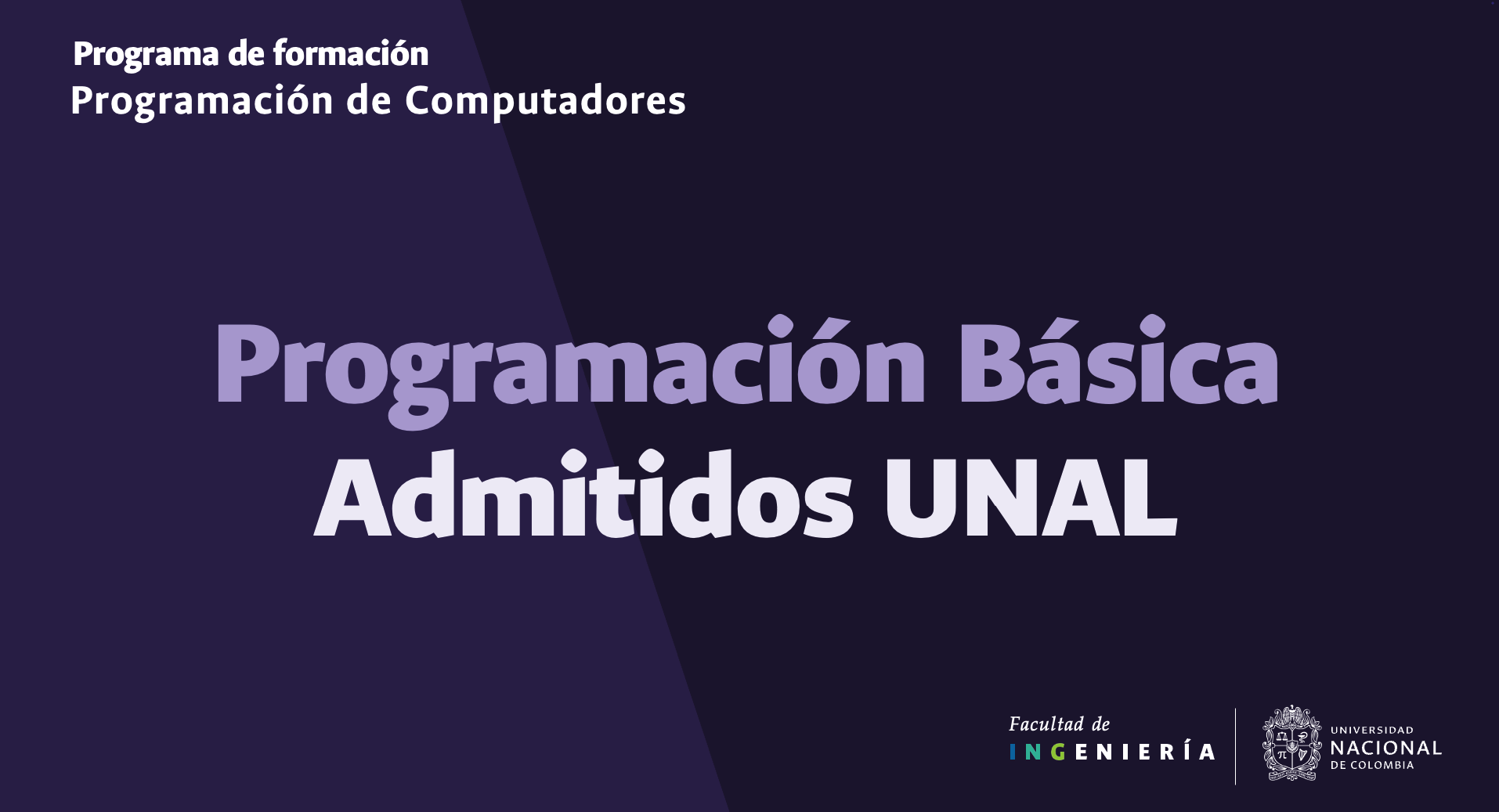 Programa de formación
Programación de Computadores

Programación Básica
Admitidos UNAL

Facultad de
INGENIERÍA

UNIVERSIDAD
NACIONAL
DE COLOMBIA